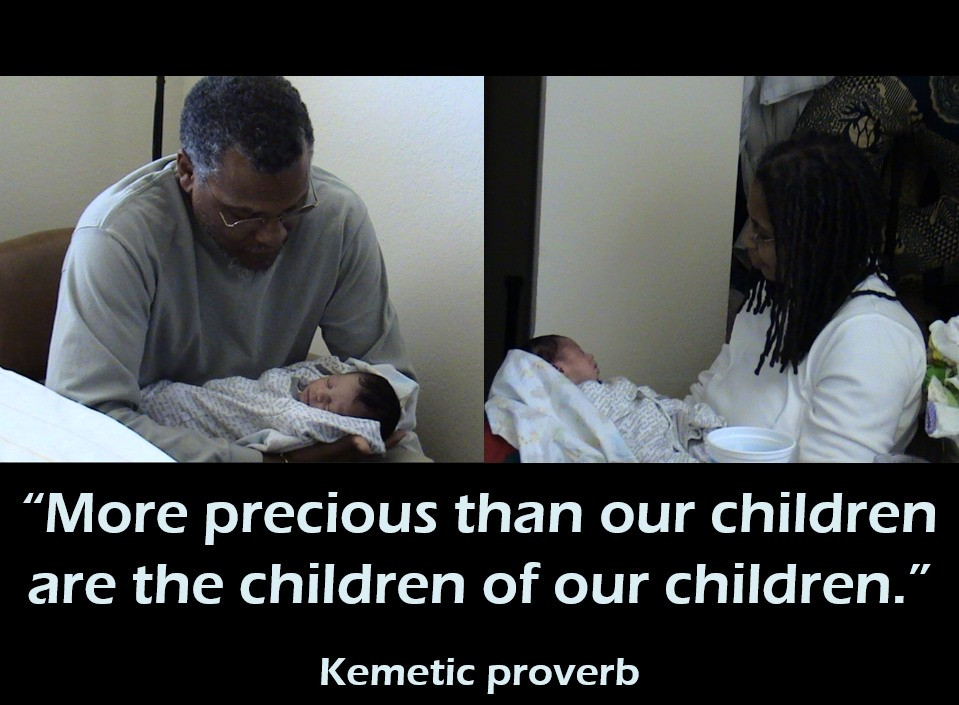 “More precious than our children are the children of our children.”

Kemetic proverb